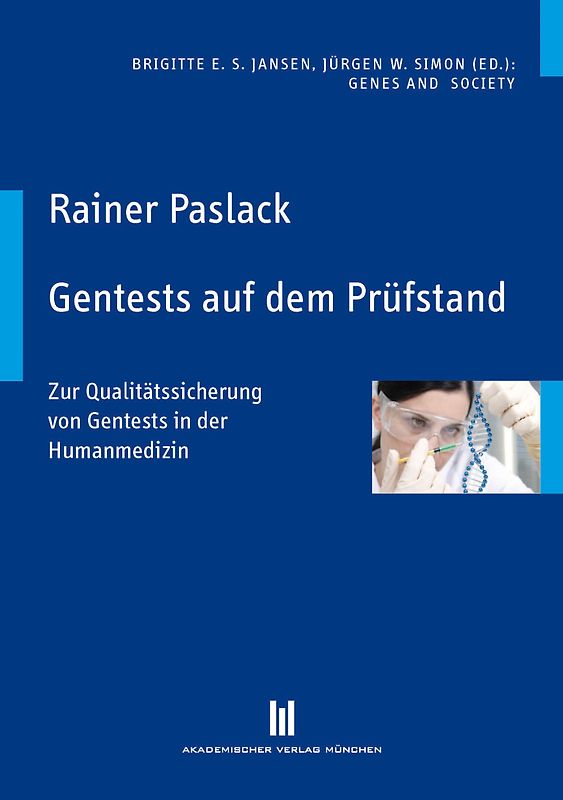 BRIGITTE E. S. JANSEN, JÜRGEN W. SIMON (ED.): GENES AND SOCIETY

Rainer Paslack

Gentests auf dem Prüfstand

Zur Qualitätssicherung von Gentests in der Humanmedizin

AKADEMISCHER VERLAG MÜNCHEN